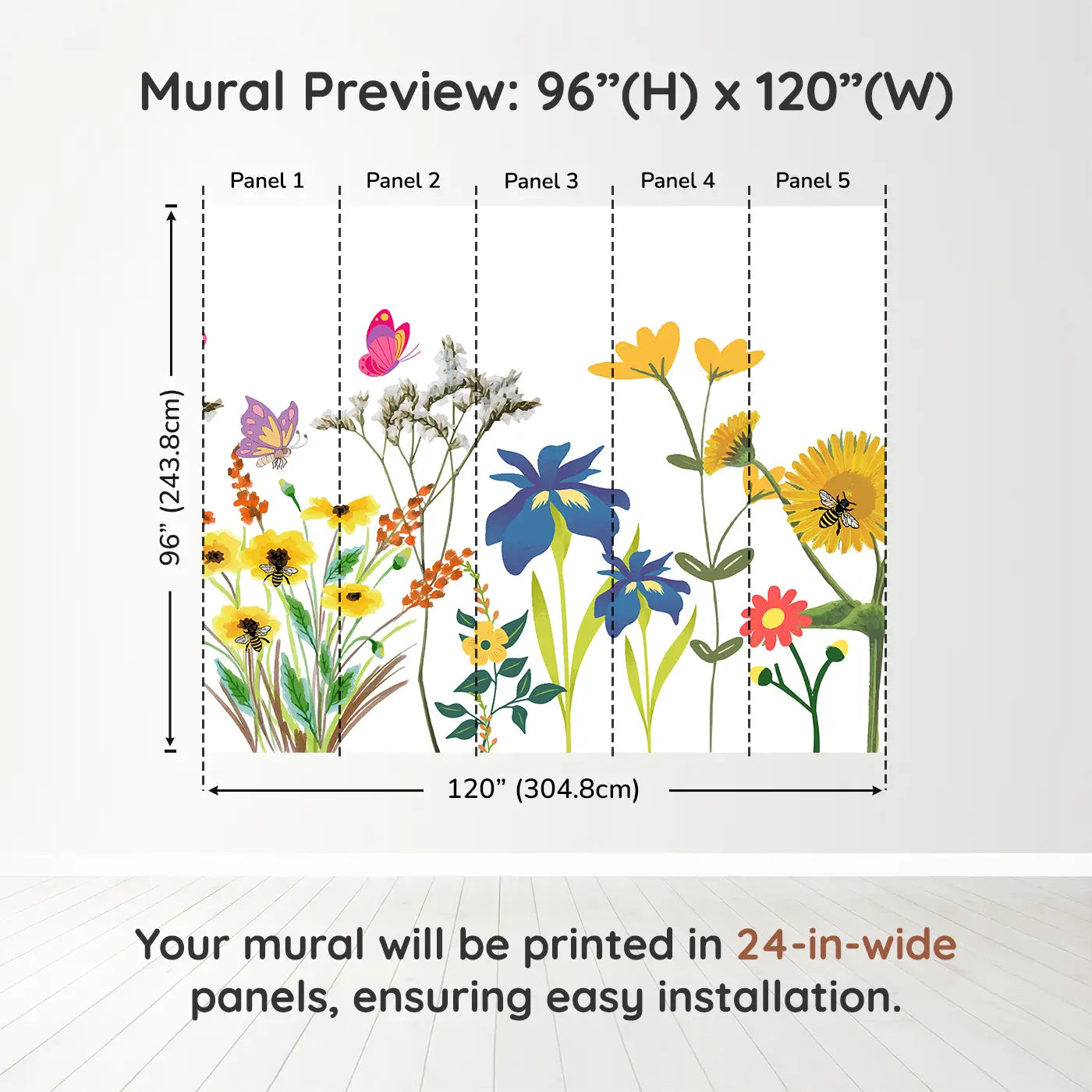 Mural Preview: 96”(H) x 120”(W)

Panel 1
Panel 2
Panel 3
Panel 4
Panel 5

96” (243.8cm)

120” (304.8cm)

Your mural will be printed in 24-in-wide panels, ensuring easy installation.